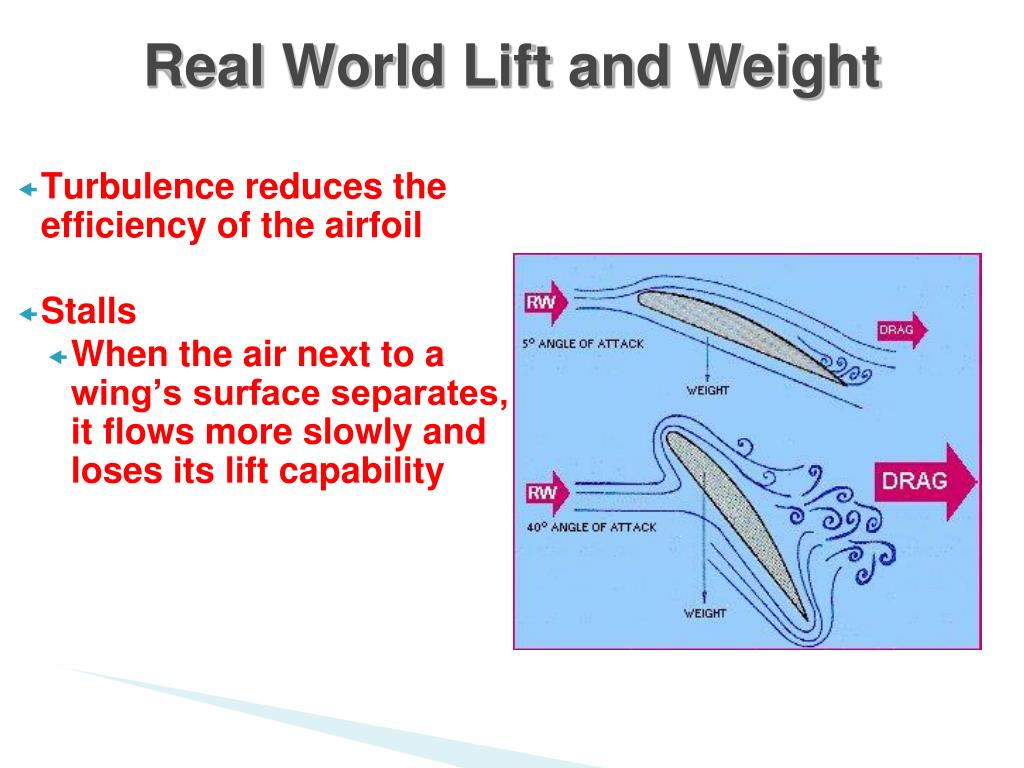 Real World Lift and Weight

Turbulence reduces the efficiency of the airfoil

Stalls

When the air next to a wing's surface separates, it flows more slowly and loses its lift capability

RW

5° ANGLE OF ATTACK

DRAG

WEIGHT

RW

40° ANGLE OF ATTACK

DRAG

WEIGHT